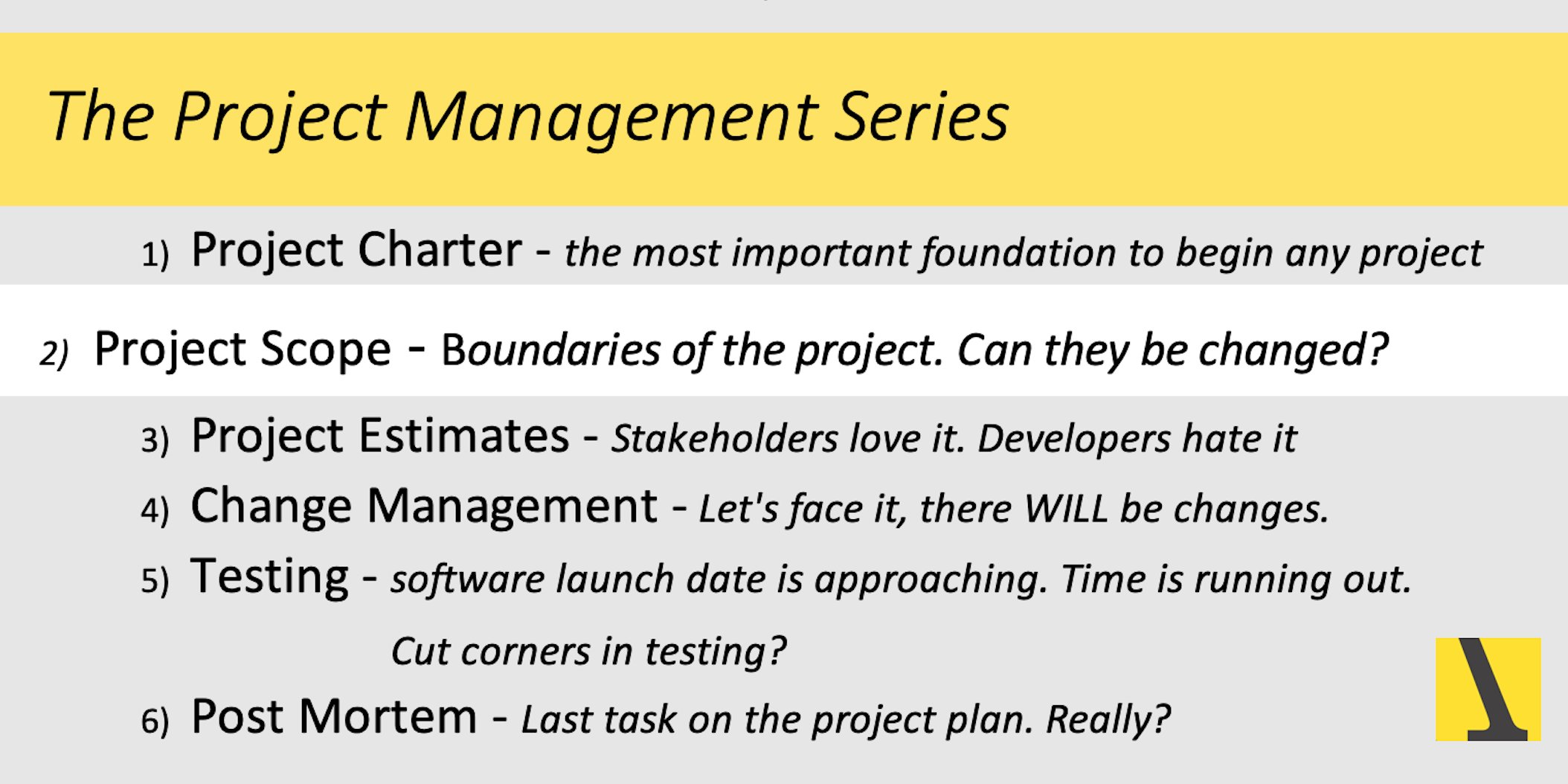 The Project Management Series

1) Project Charter - the most important foundation to begin any project

2) Project Scope - Boundaries of the project. Can they be changed?

3) Project Estimates - Stakeholders love it. Developers hate it

4) Change Management - Let's face it, there WILL be changes.

5) Testing - software launch date is approaching. Time is running out. Cut corners in testing?

6) Post Mortem - Last task on the project plan. Really?